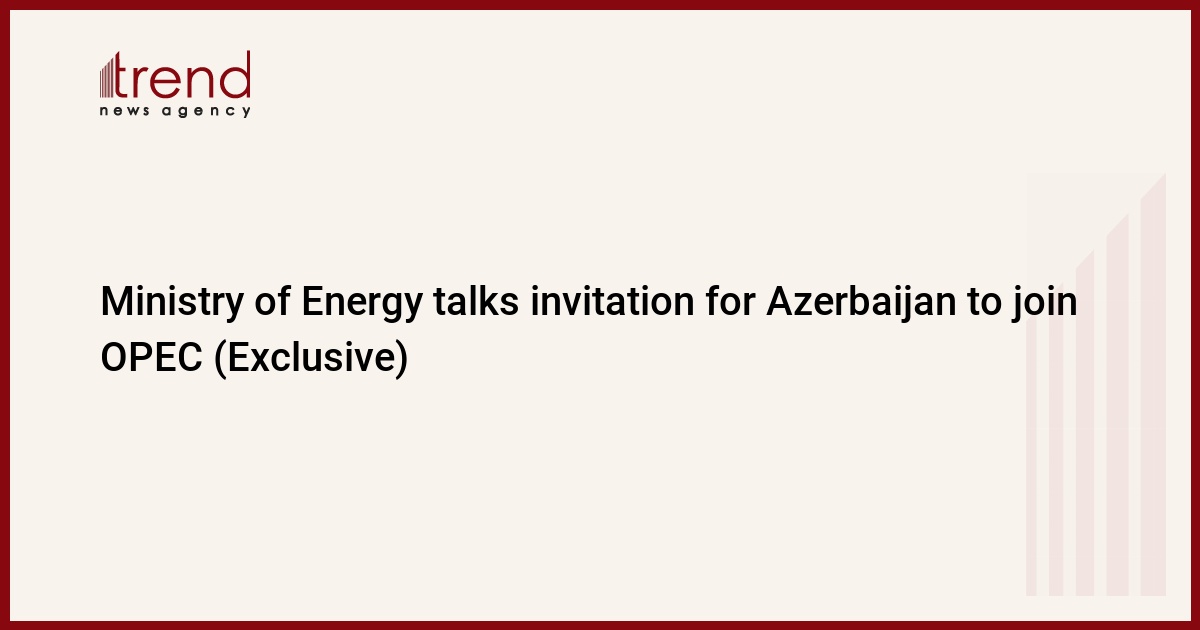 trend
news agency

Ministry of Energy talks invitation for Azerbaijan to join OPEC (Exclusive)